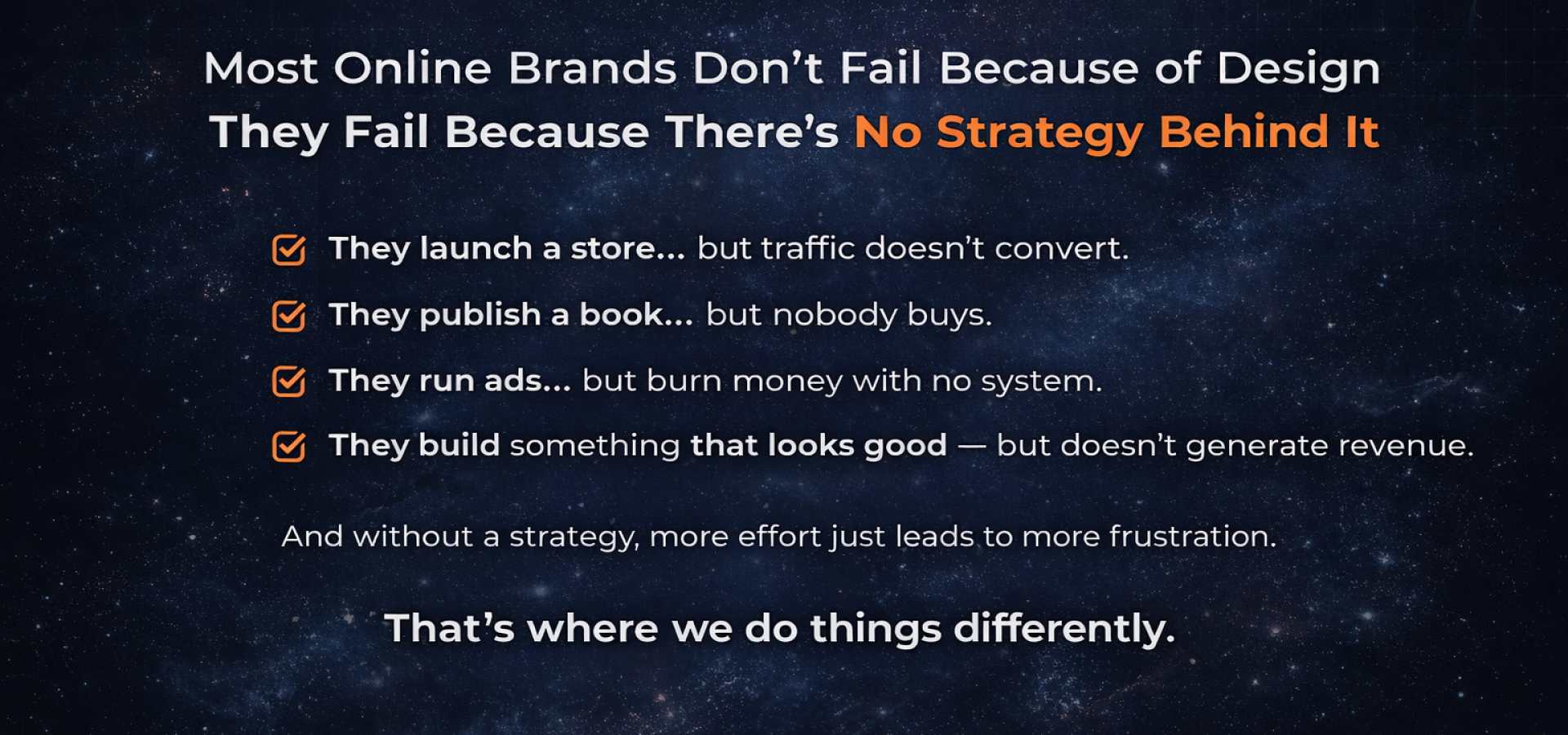 Most Online Brands Don’t Fail Because of Design
They Fail Because There’s No Strategy Behind It

They launch a store... but traffic doesn’t convert.

They publish a book... but nobody buys.

They run ads... but burn money with no system.

They build something that looks good — but doesn’t generate revenue.

And without a strategy, more effort just leads to more frustration.

That’s where we do things differently.